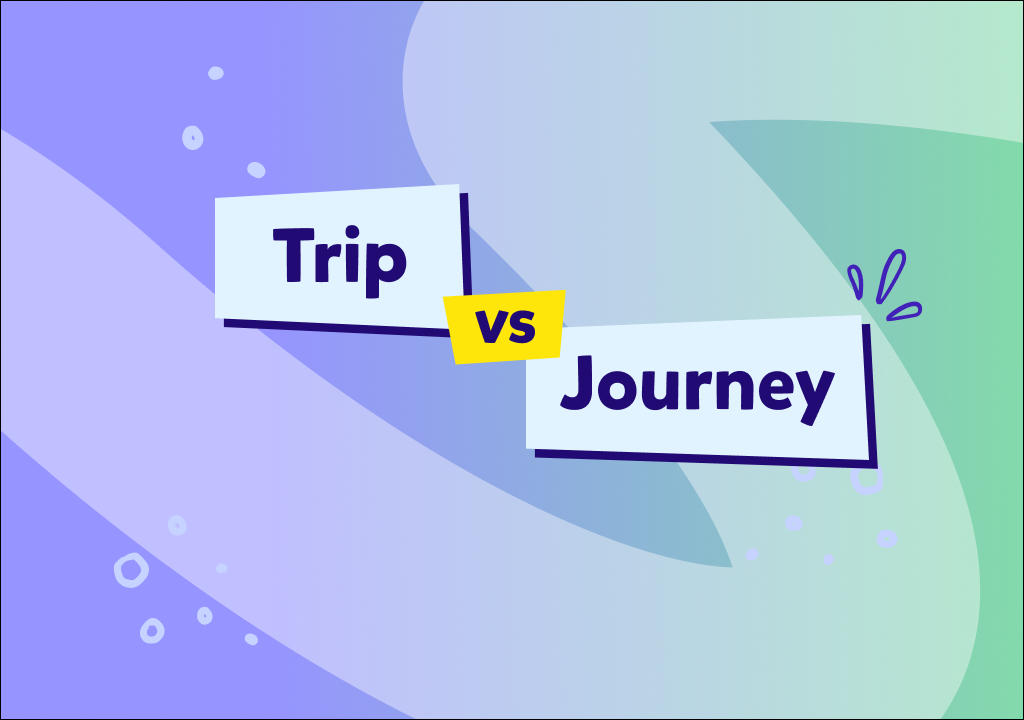 Trip
vs
Journey